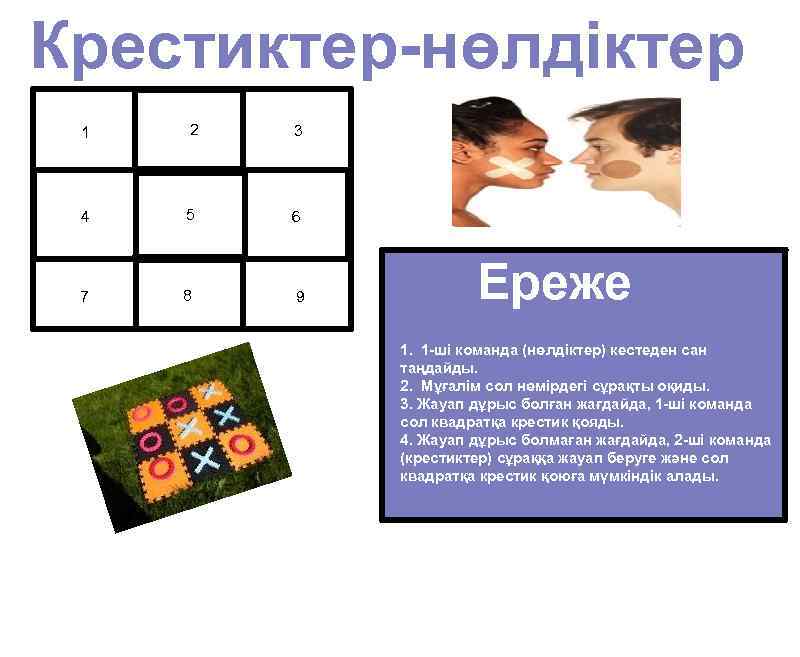 Крестиктер-нөлдіктер

| 1 | 2 | 3 |
|---|---|---|
| 4 | 5 | 6 |
| 7 | 8 | 9 |

Ереже

1. 1-ші команда (нөлдіктер) кестеден сан таңдайды.
2. Мұғалім сол нөмірдегі сұрақты оқиды.
3. Жауап дұрыс болған жағдайда, 1-ші команда сол квадратқа крестик қояды.
4. Жауап дұрыс болмаған жағдайда, 2-ші команда (крестиктер) сұраққа жауап беруге және сол квадратқа крестик қоюға мүмкіндік алады.